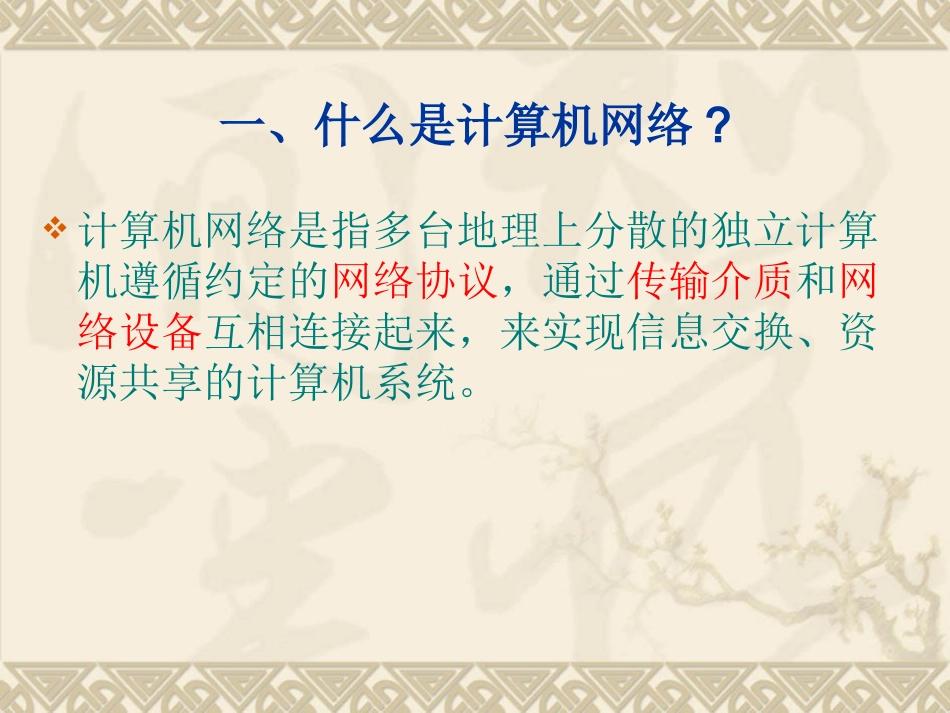 一、什么是计算机网络？

❖ 计算机网络是指多台地理上分散的独立计算机遵循约定的网络协议，通过传输介质和网络设备互相连接起来，来实现信息交换、资源共享的计算机系统。